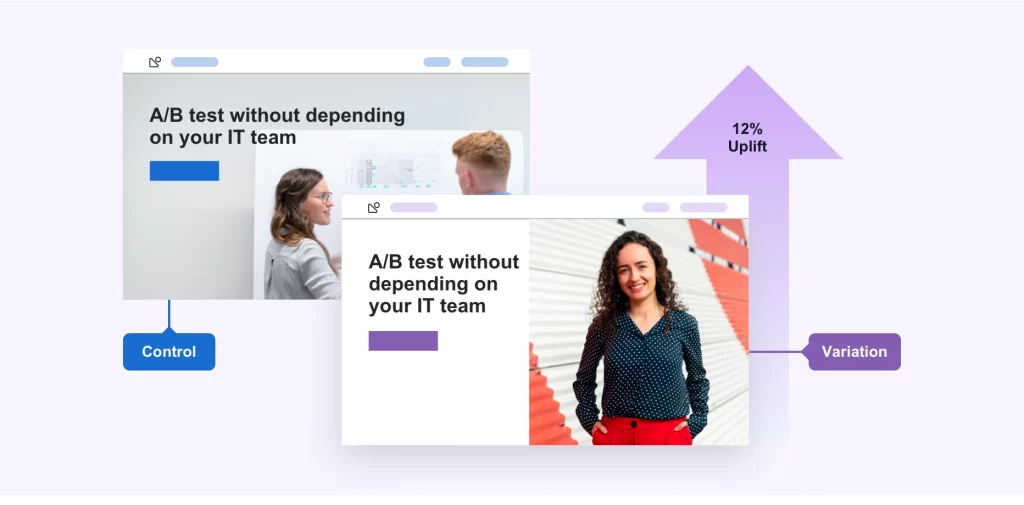 A/B test without depending on your IT team

12% Uplift

A/B test without depending on your IT team

Control

Variation